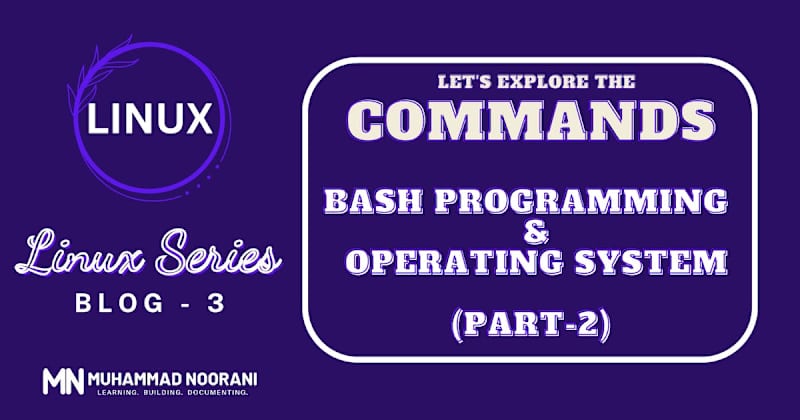 LINUX

Linux Series
BLOG - 3

MN MUHAMMAD NOORANI
LEARNING. BUILDING. DOCUMENTING.

LET'S EXPLORE THE
COMMANDS

BASH PROGRAMMING
&
OPERATING SYSTEM

(PART-2)